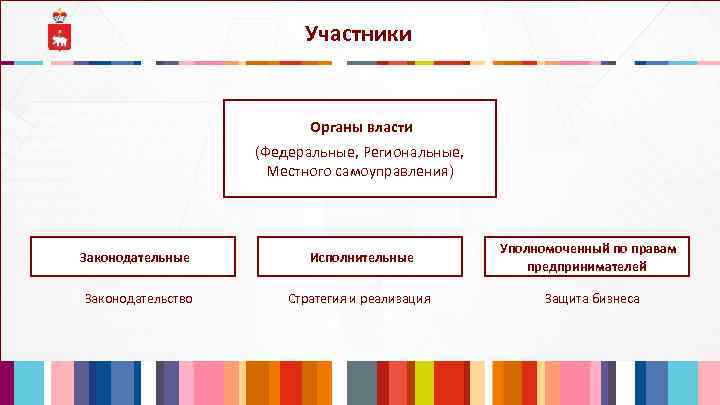 Участники

Органы власти
(Федеральные, Региональные, Местного самоуправления)

Законодательные

Законодательство

Исполнительные

Стратегия и реализация

Уполномоченный по правам предпринимателей

Защита бизнеса